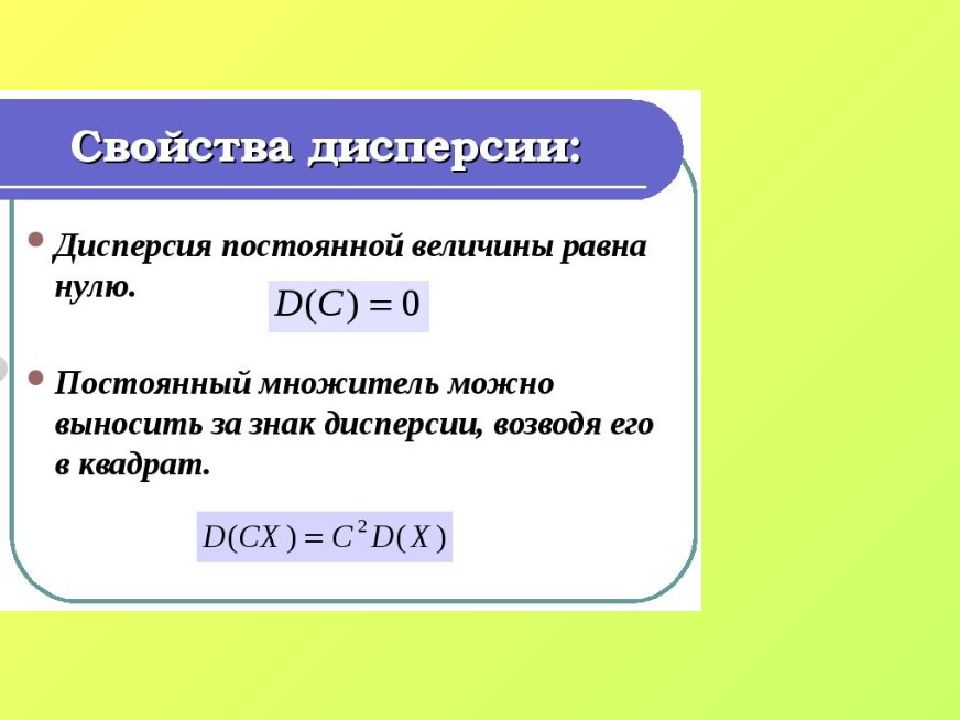 Свойства дисперсии:

• Дисперсия постоянной величины равна нулю.

$D(C) = 0$

• Постоянный множитель можно выносить за знак дисперсии, возводя его в квадрат.

$D(CX) = C^2 D(X)$